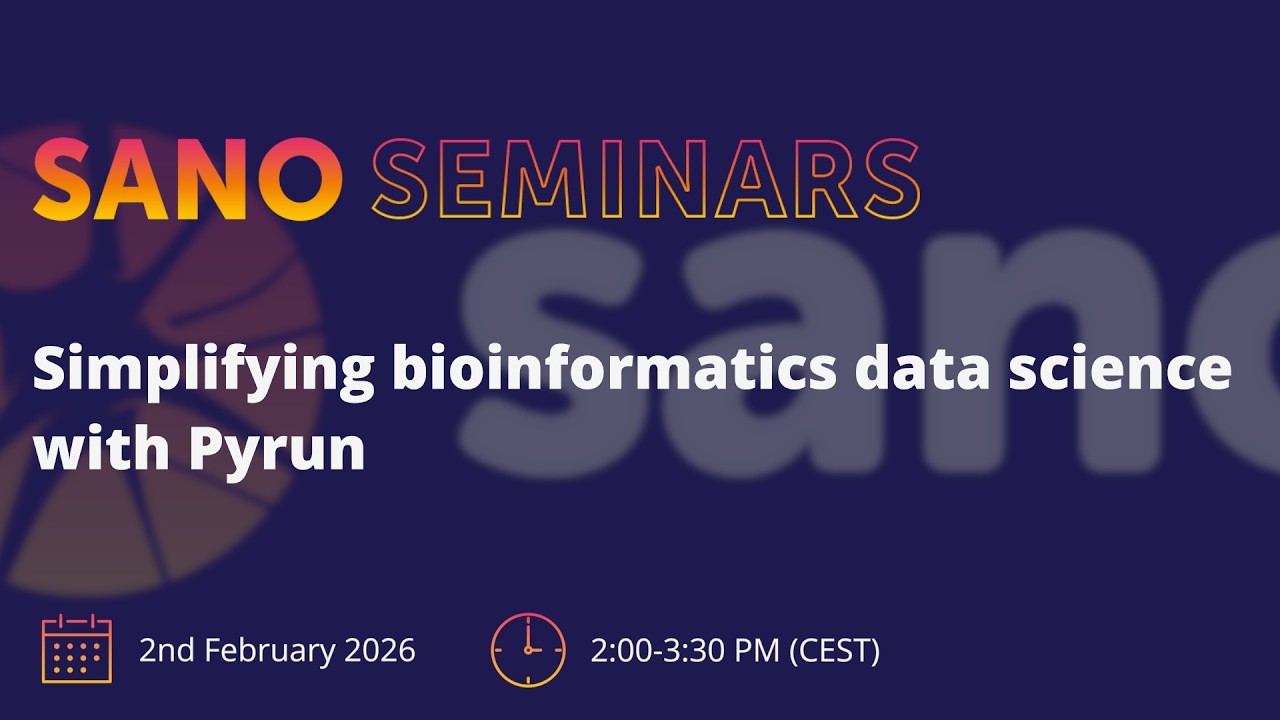 SANO SEMINARS

sano

Simplifying bioinformatics data science with Pyrun

2nd February 2026

2:00-3:30 PM (CEST)